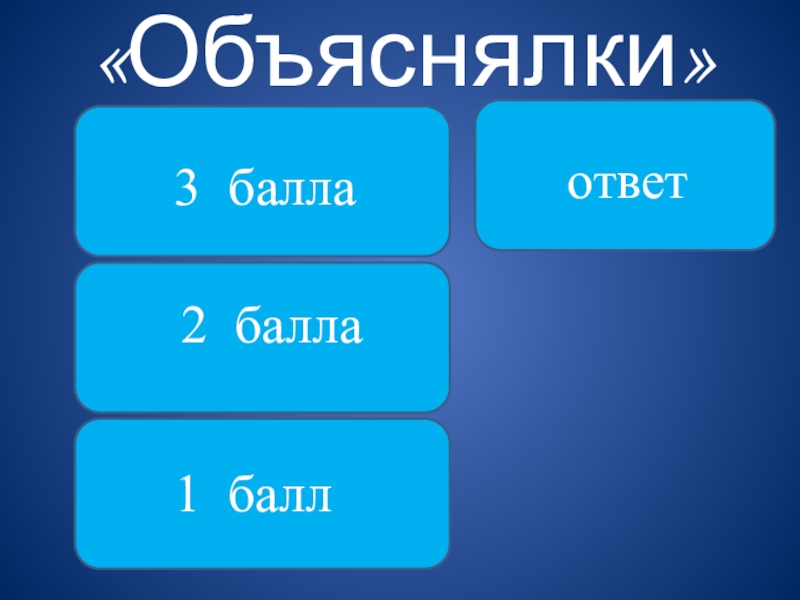 «Объяснялки»

3 балла

ответ

2 балла

1 балл